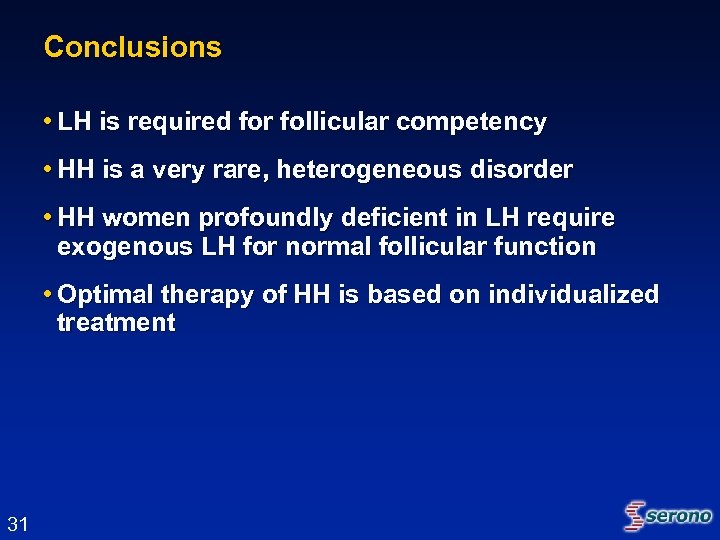 Conclusions

• LH is required for follicular competency

• HH is a very rare, heterogeneous disorder

• HH women profoundly deficient in LH require exogenous LH for normal follicular function

• Optimal therapy of HH is based on individualized treatment

31

serono